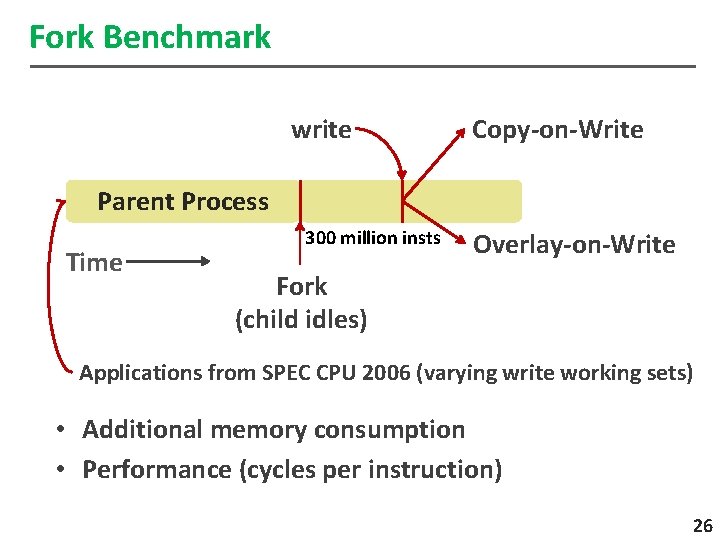 Fork Benchmark

write

Copy-on-Write

Parent Process

300 million insts

Overlay-on-Write

Time

Fork
(child idles)

Applications from SPEC CPU 2006 (varying write working sets)

• Additional memory consumption
• Performance (cycles per instruction)

26